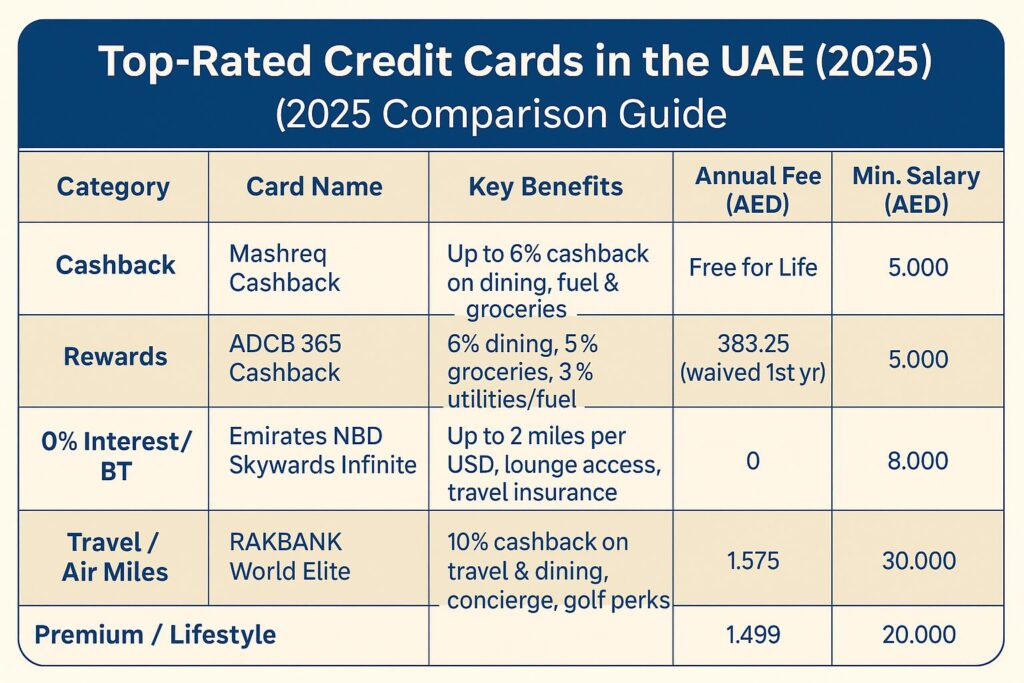 Top-Rated Credit Cards in the UAE (2025)
(2025 Comparison Guide

| Category | Card Name | Key Benefits | Annual Fee (AED) | Min. Salary (AED) |
|---|---|---|---|---|
| Cashback | Mashreq Cashback | Up to 6% cashback on dining, fuel & groceries | Free for Life | 5.000 |
| Rewards | ADCB 365 Cashback | 6% dining, 5% groceries, 3% utilities/fuel | 383.25 (waived 1st yr) | 5.000 |
| 0% Interest/ BT | Emirates NBD Skywards Infinite | Up to 2 miles per USD, lounge access, travel insurance | 0 | 8.000 |
| Travel / Air Miles | RAKBANK World Elite | 10% cashback on travel & dining, concierge, golf perks | 1.575 | 30.000 |
| Premium / Lifestyle | | | 1.499 | 20.000 |